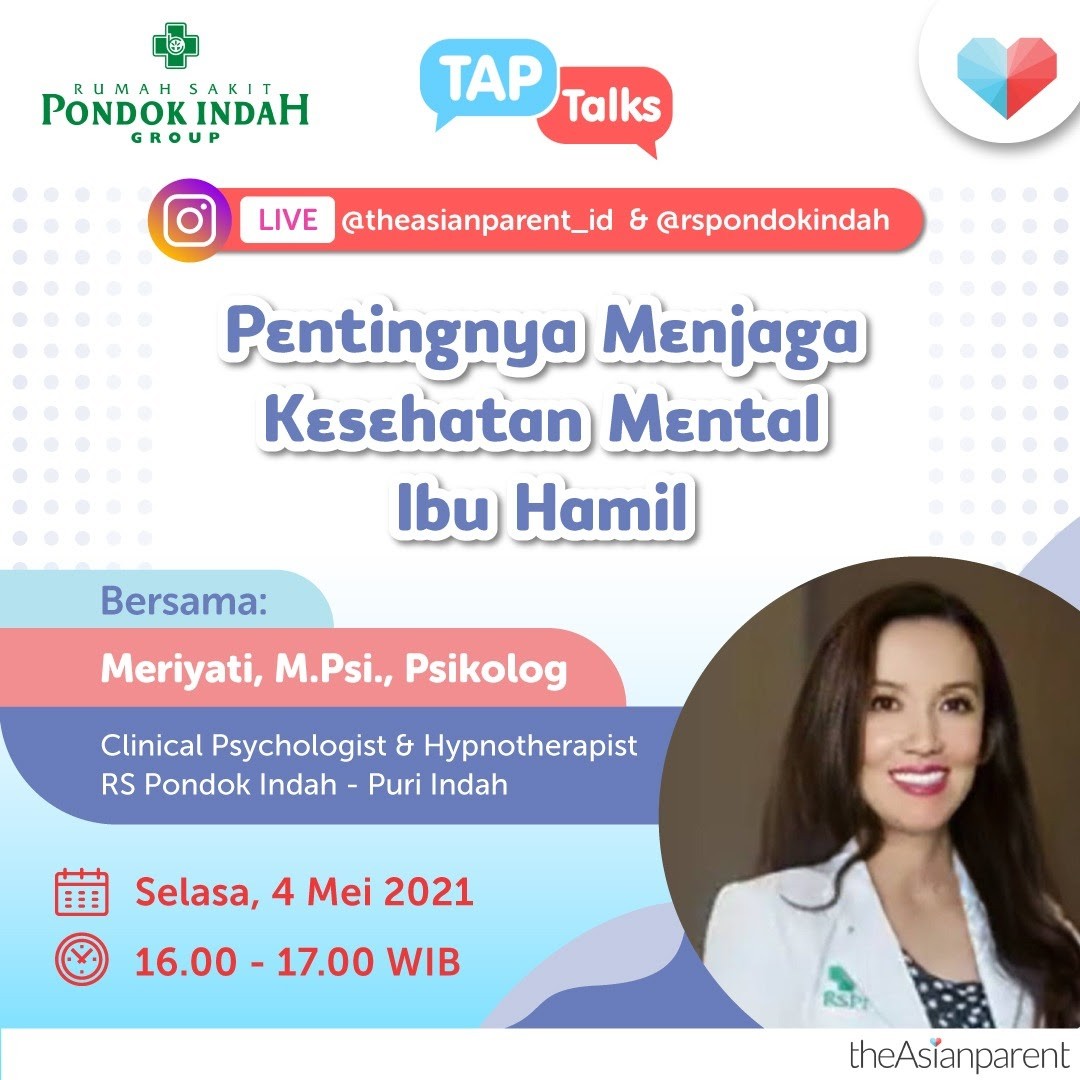 RUMAH SAKIT
PONDOK INDAH
GROUP

TAP Talks

LIVE @theasianparent_id & @rspondokindah

Pentingnya Menjaga Kesehatan Mental Ibu Hamil

Bersama:

Meriyati, M.Psi., Psikolog

Clinical Psychologist & Hypnotherapist
RS Pondok Indah - Puri Indah

Selasa, 4 Mei 2021

16.00 - 17.00 WIB

RSPI

theAsianparent